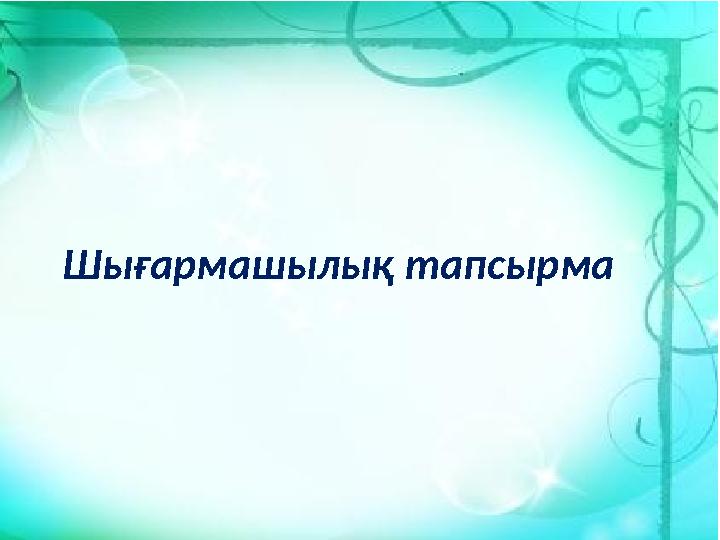 Шығармашылық тапсырма